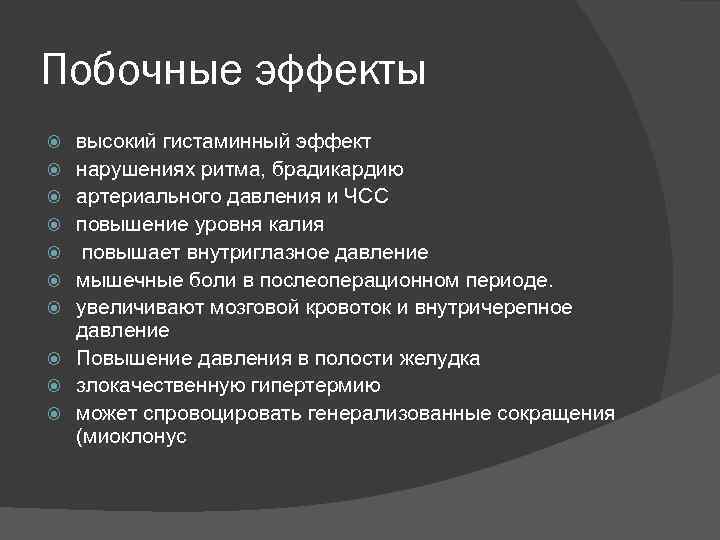 Побочные эффекты

высокий гистаминный эффект
нарушениях ритма, брадикардию
артериального давления и ЧСС
повышение уровня калия
повышает внутриглазное давление
мышечные боли в послеоперационном периоде.
увеличивают мозговой кровоток и внутричерепное давление
Повышение давления в полости желудка
злокачественную гипертермию
может спровоцировать генерализованные сокращения (миоклонус